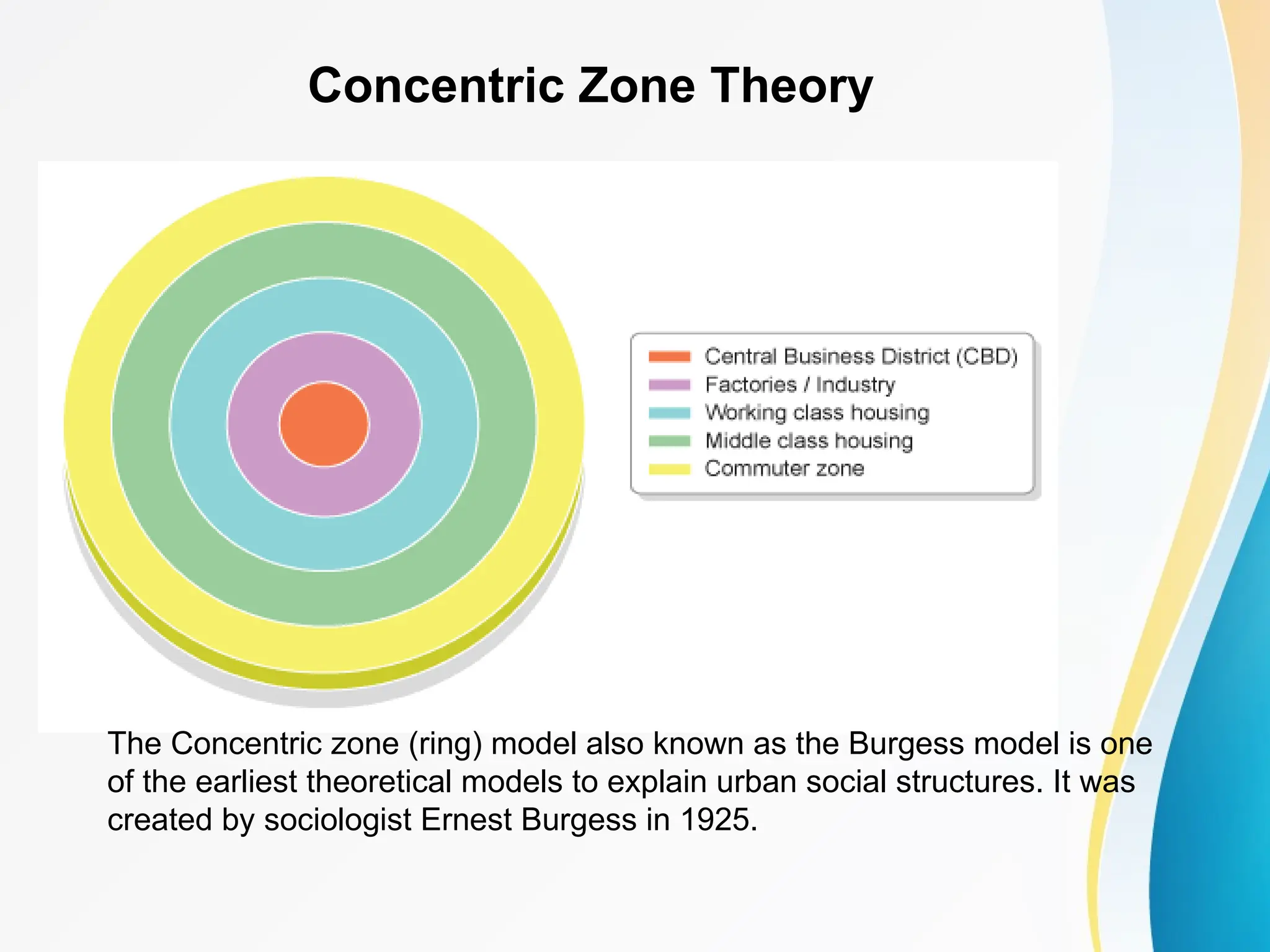 Concentric Zone Theory

Central Business District (CBD)
Factories / Industry
Working class housing
Middle class housing
Commuter zone

The Concentric zone (ring) model also known as the Burgess model is one of the earliest theoretical models to explain urban social structures. It was created by sociologist Ernest Burgess in 1925.